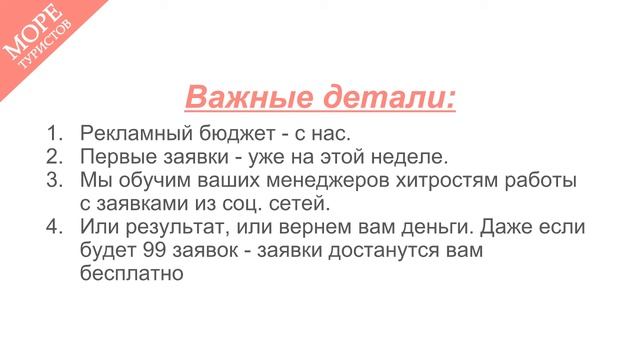 МОРЕ
ТУРИСТОВ

Важные детали:

1. Рекламный бюджет - с нас.
2. Первые заявки - уже на этой неделе.
3. Мы обучим ваших менеджеров хитростям работы с заявками из соц. сетей.
4. Или результат, или вернем вам деньги. Даже если будет 99 заявок - заявки достанутся вам бесплатно